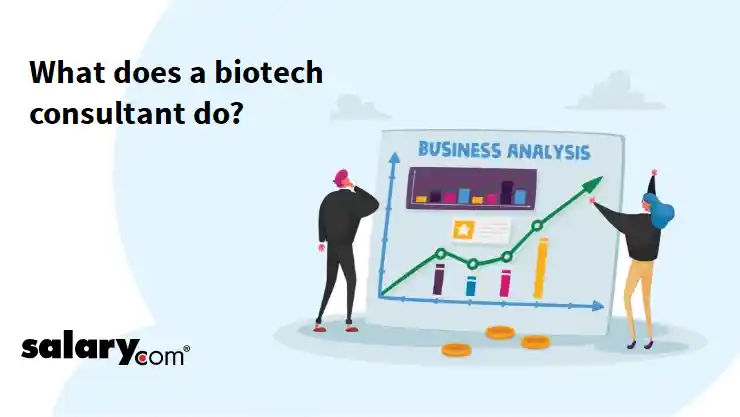 What does a biotech consultant do?

BUSINESS ANALYSIS

salary.com®